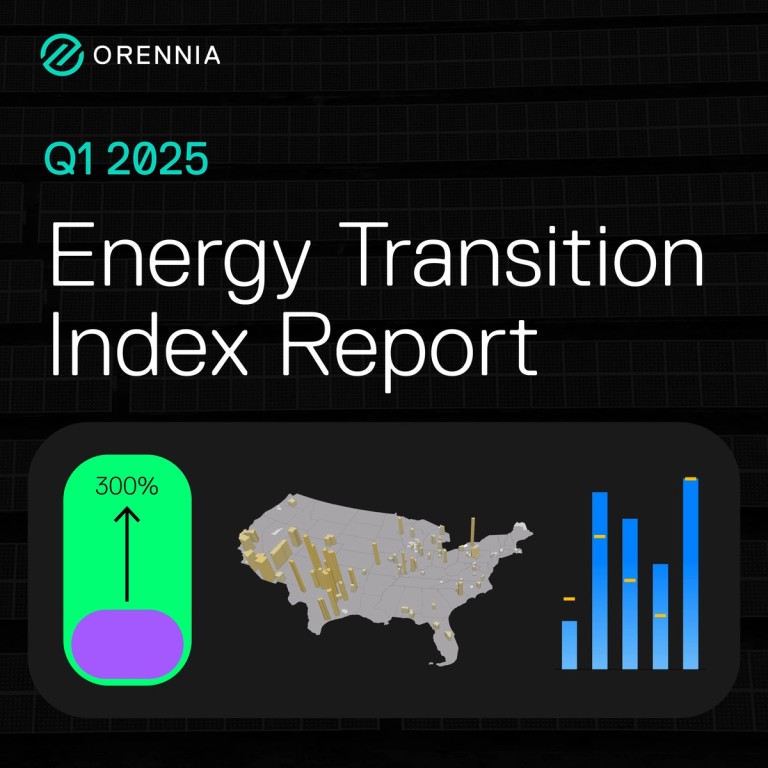 ORENNIA

Q1 2025

Energy Transition Index Report

300%